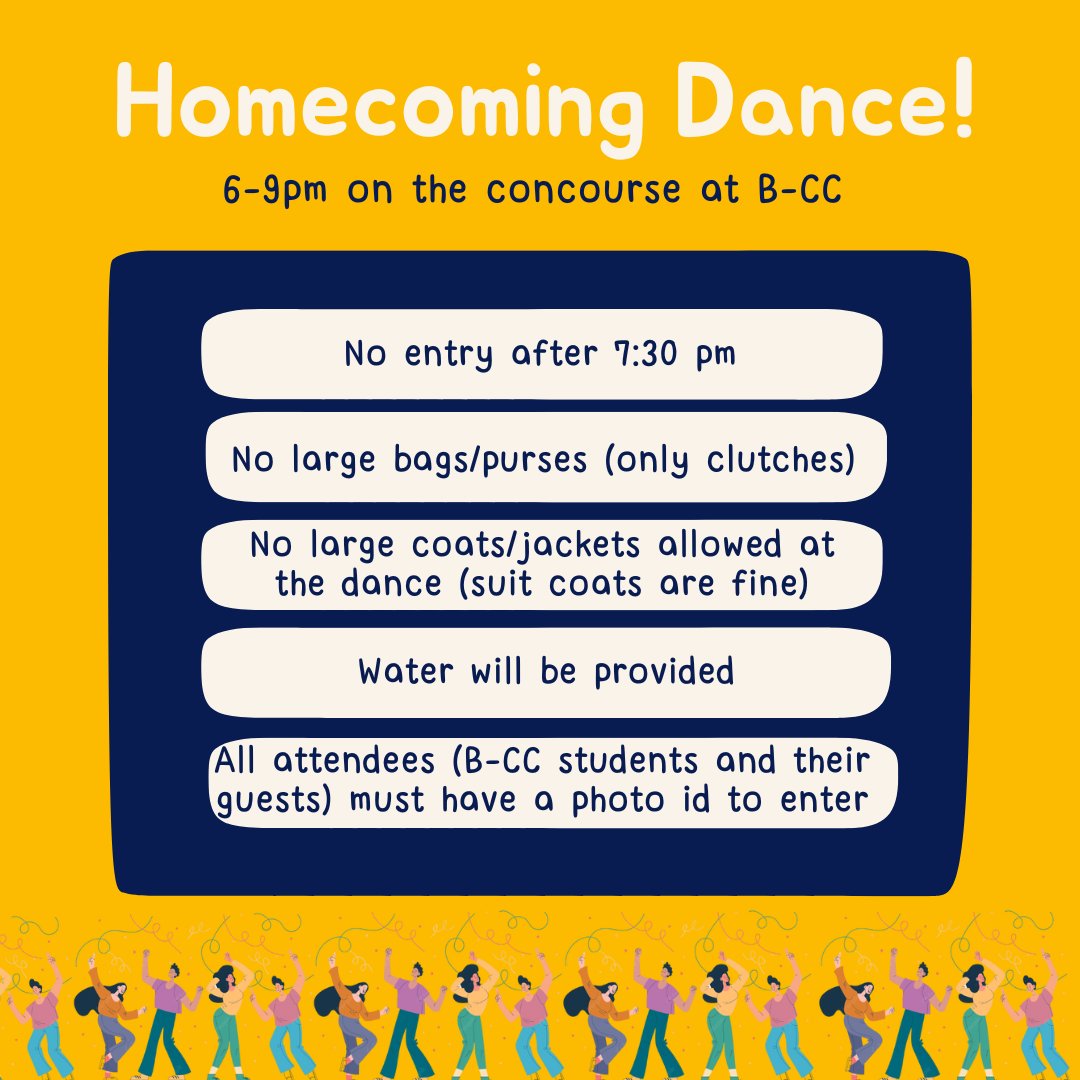 Homecoming Dance!

6-9pm on the concourse at B-CC

No entry after 7:30 pm

No large bags/purses (only clutches)

No large coats/jackets allowed at the dance (suit coats are fine)

Water will be provided

All attendees (B-CC students and their guests) must have a photo id to enter